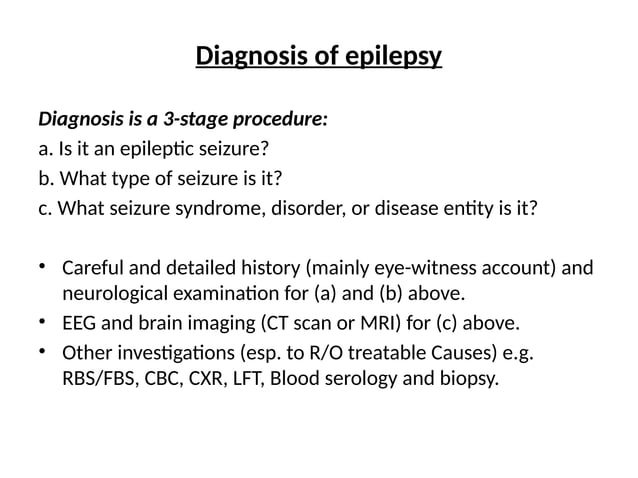 Diagnosis of epilepsy

Diagnosis is a 3-stage procedure:
a. Is it an epileptic seizure?
b. What type of seizure is it?
c. What seizure syndrome, disorder, or disease entity is it?

• Careful and detailed history (mainly eye-witness account) and neurological examination for (a) and (b) above.
• EEG and brain imaging (CT scan or MRI) for (c) above.
• Other investigations (esp. to R/O treatable Causes) e.g. RBS/FBS, CBC, CXR, LFT, Blood serology and biopsy.